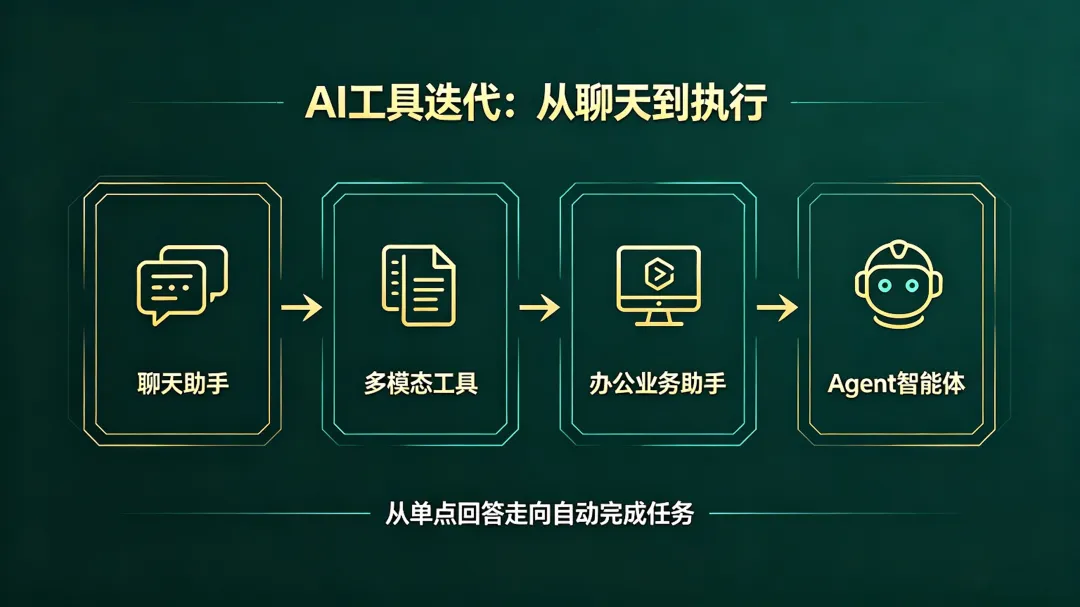 AI工具迭代：从聊天到执行

聊天助手

多模态工具

办公业务助手

Agent智能体

从单点回答走向自动完成任务